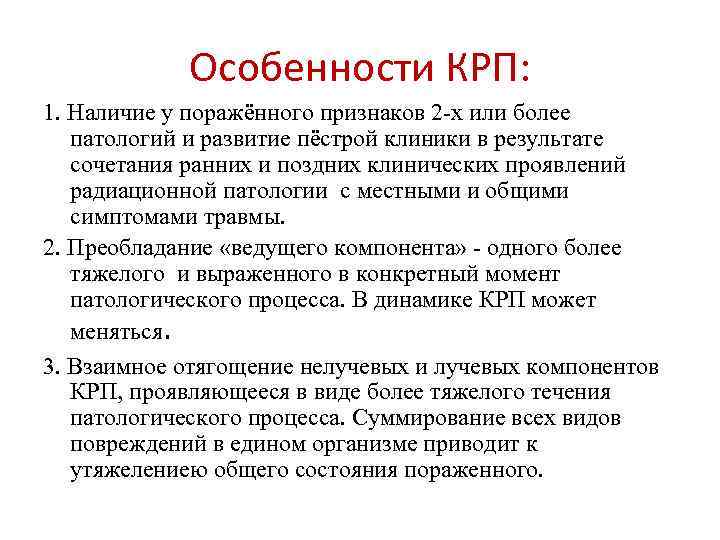 Особенности КРП:

1. Наличие у поражённого признаков 2-х или более патологий и развитие пёстрой клиники в результате сочетания ранних и поздних клинических проявлений радиационной патологии с местными и общими симптомами травмы.

2. Преобладание «ведущего компонента» - одного более тяжелого и выраженного в конкретный момент патологического процесса. В динамике КРП может меняться.

3. Взаимное отягощение нелучевых и лучевых компонентов КРП, проявляющееся в виде более тяжелого течения патологического процесса. Суммирование всех видов повреждений в едином организме приводит к утяжелениею общего состояния пораженного.